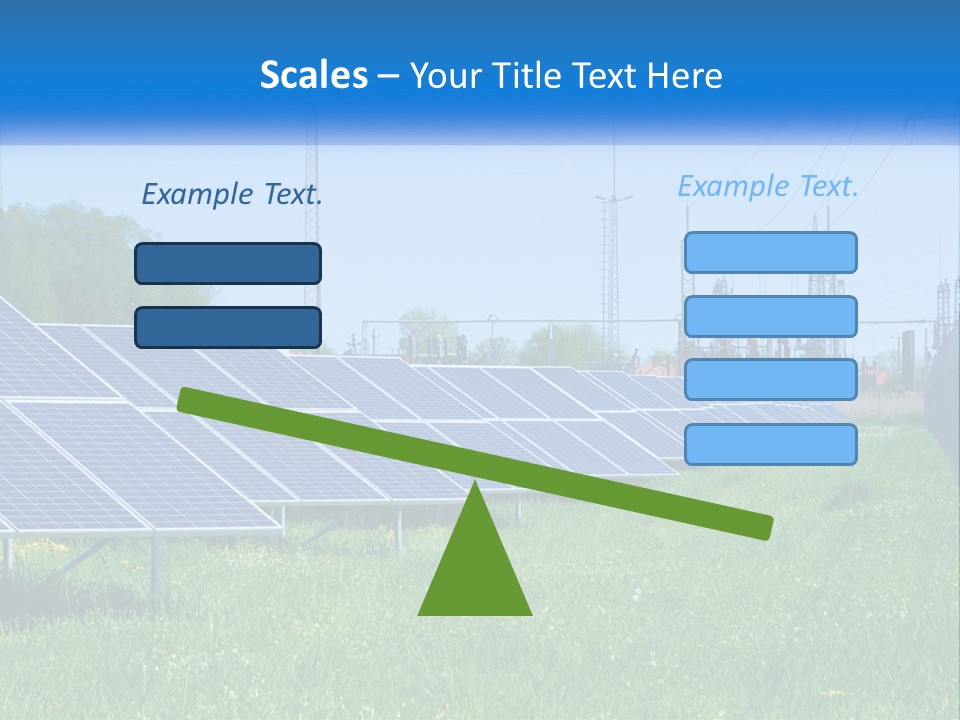 Scales – Your Title Text Here

Example Text.

Example Text.